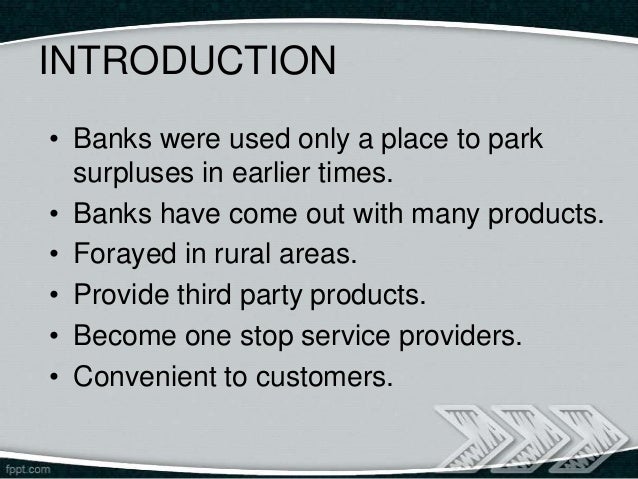 INTRODUCTION

• Banks were used only a place to park surpluses in earlier times.
• Banks have come out with many products.
• Forayed in rural areas.
• Provide third party products.
• Become one stop service providers.
• Convenient to customers.

fppt.com